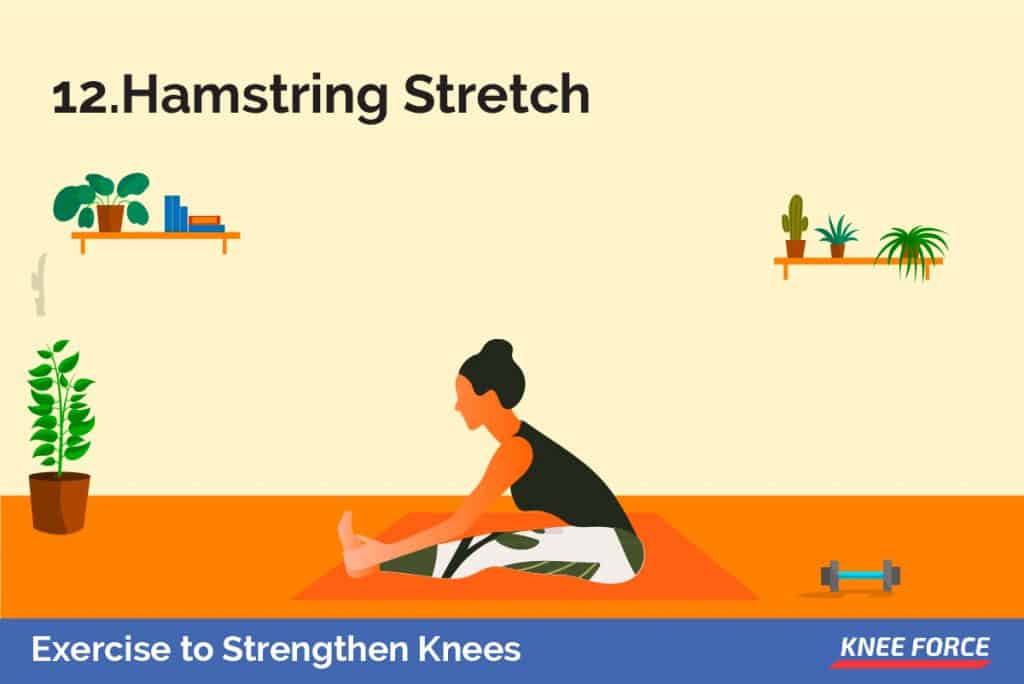 12.Hamstring Stretch

Exercise to Strengthen Knees

KNEE FORCE